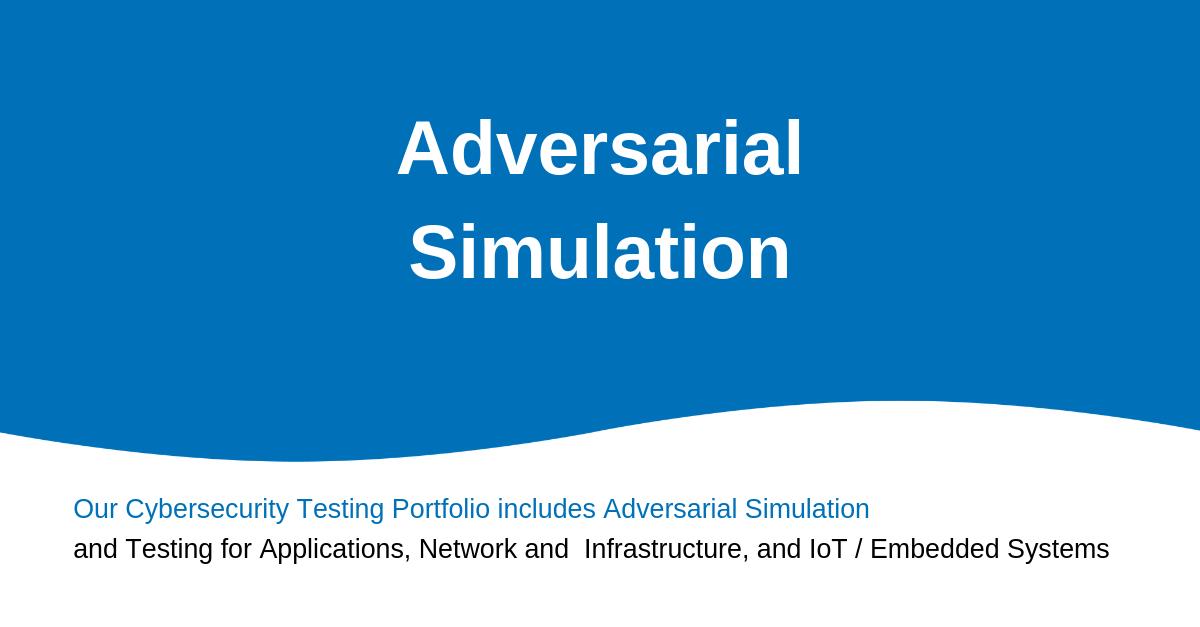 Adversarial Simulation

Our Cybersecurity Testing Portfolio includes Adversarial Simulation and Testing for Applications, Network and Infrastructure, and IoT / Embedded Systems